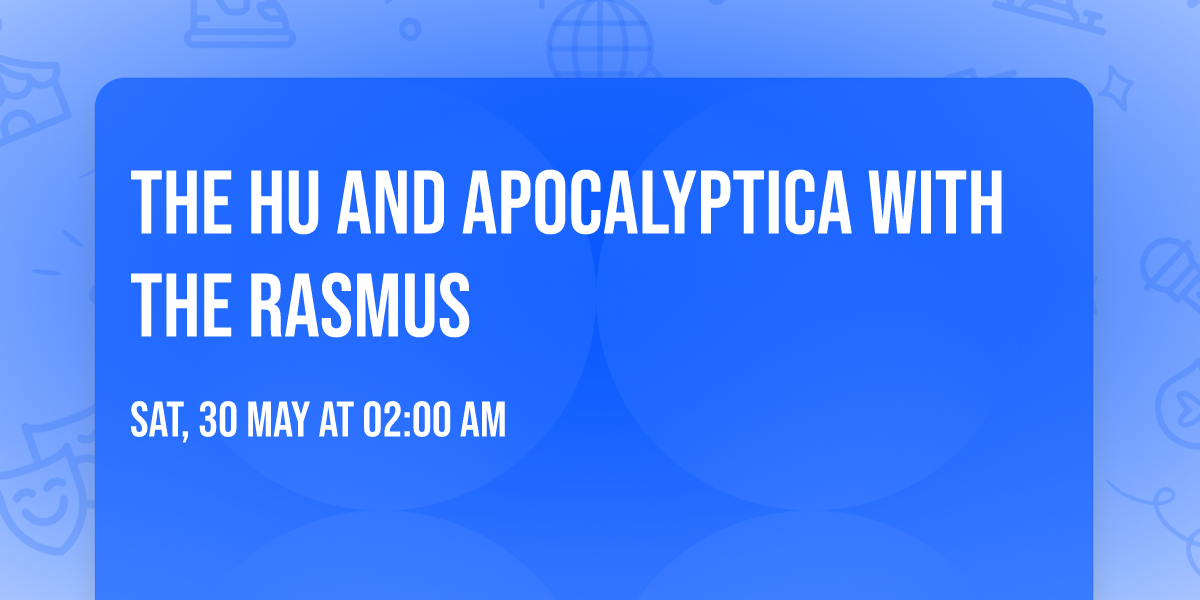 THE HU AND APOCALYPTICA WITH THE RASMUS

SAT, 30 MAY AT 02:00 AM